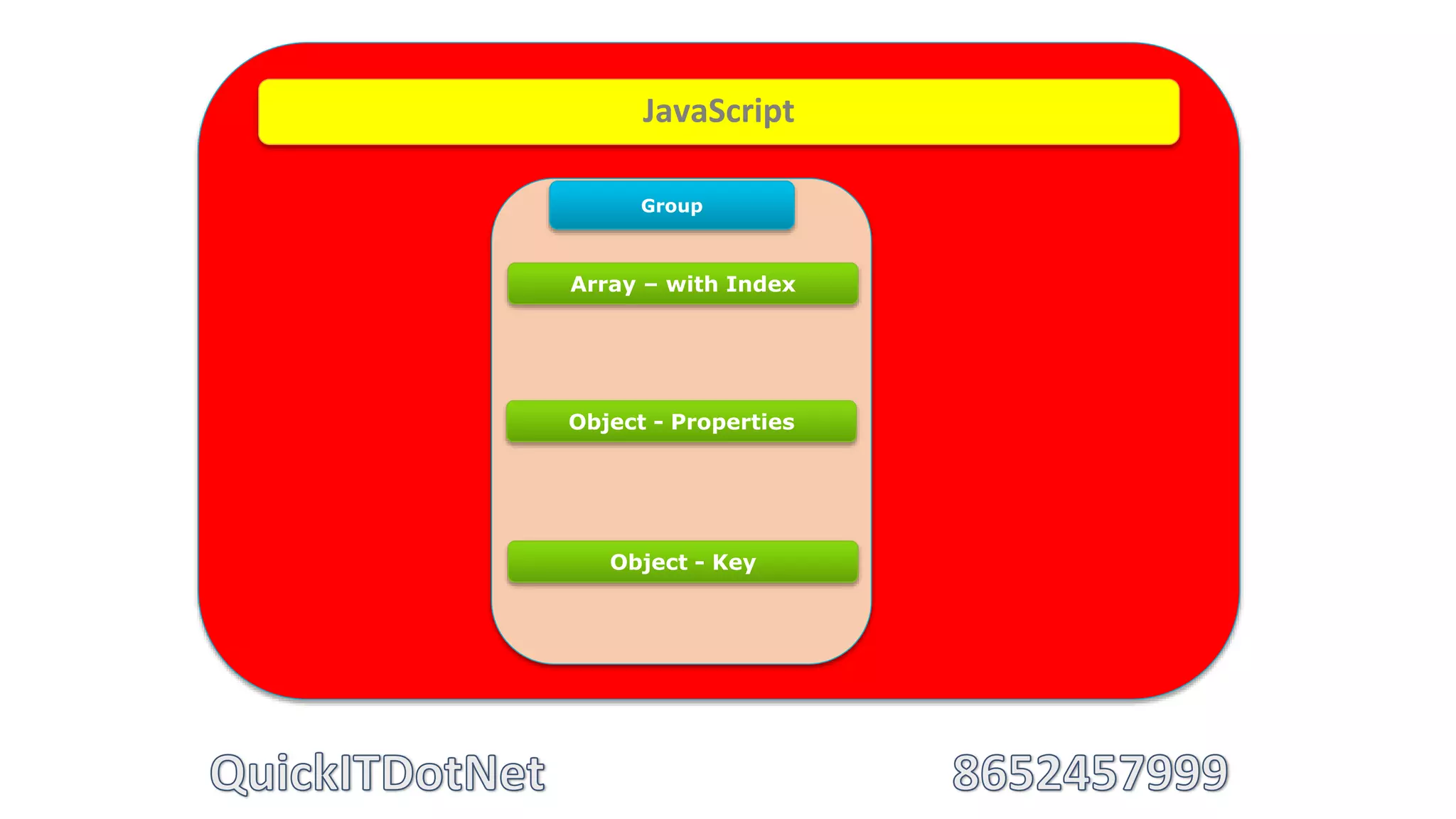 JavaScript

Group

Array – with Index

Object - Properties

Object - Key

QuickITDotNet

8652457999